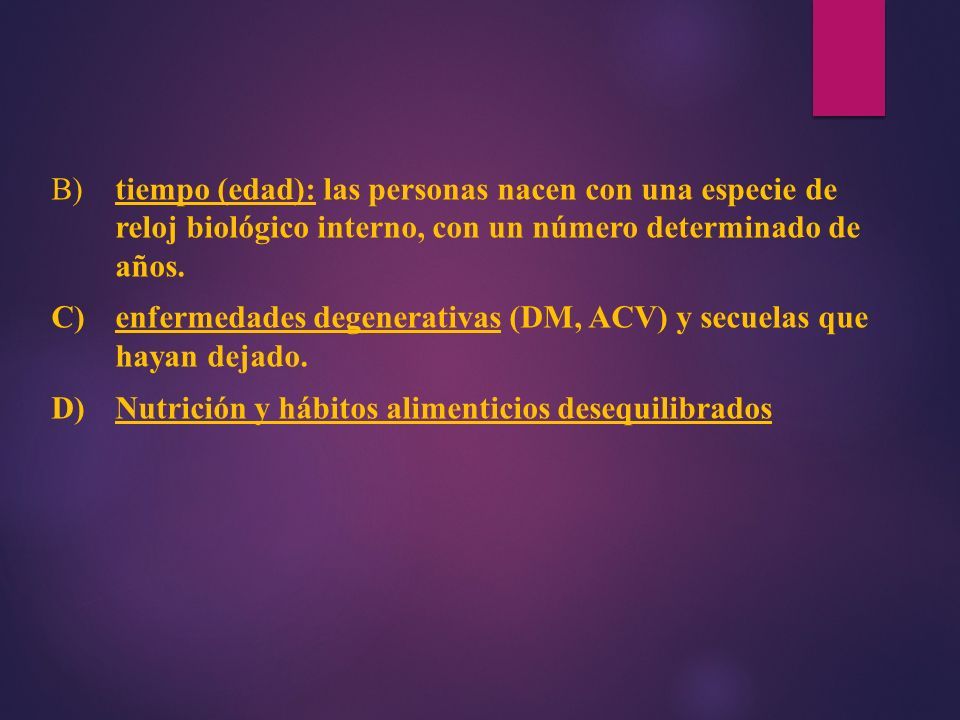 B) tiempo (edad): las personas nacen con una especie de reloj biológico interno, con un número determinado de años.

C) enfermedades degenerativas (DM, ACV) y secuelas que hayan dejado.

D) Nutrición y hábitos alimenticios desequilibrados